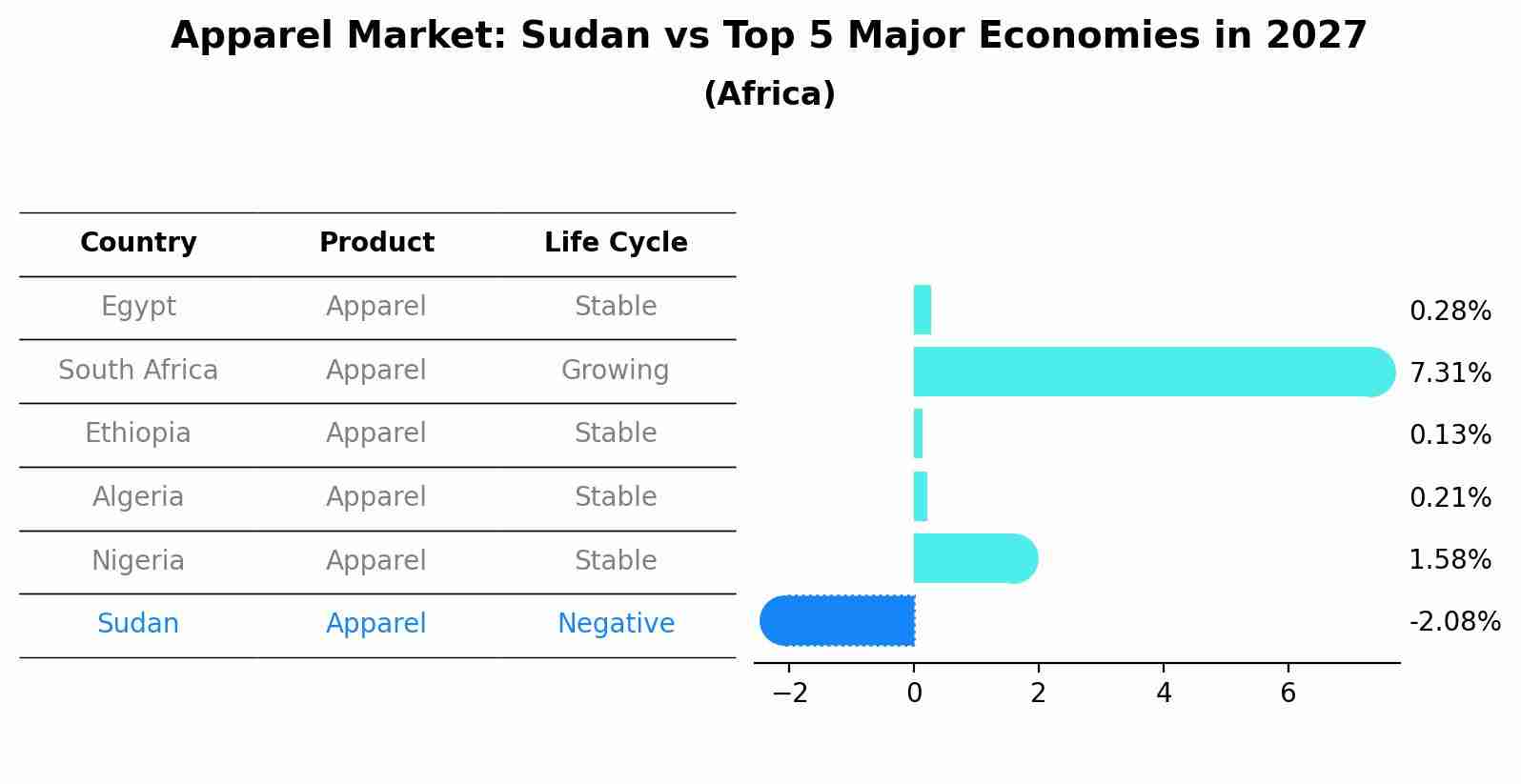 Apparel Market: Sudan vs Top 5 Major Economies in 2027
(Africa)

| Country | Product | Life Cycle |
|---|---|---|
| Egypt | Apparel | Stable |
| South Africa | Apparel | Growing |
| Ethiopia | Apparel | Stable |
| Algeria | Apparel | Stable |
| Nigeria | Apparel | Stable |
| Sudan | Apparel | Negative |

0.28%
7.31%
0.13%
0.21%
1.58%
-2.08%

−2 0 2 4 6